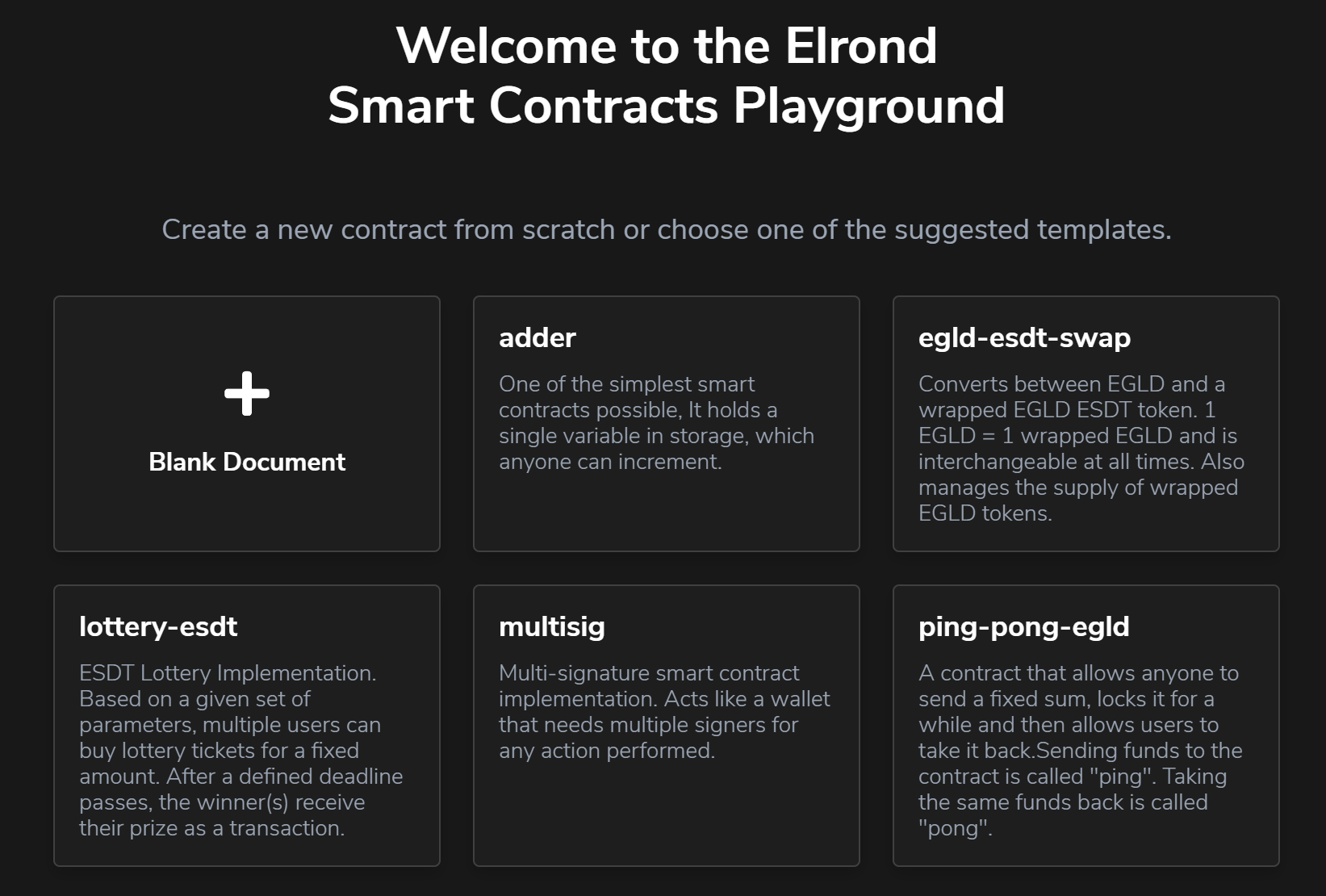 Welcome to the Elrond
Smart Contracts Playground

Create a new contract from scratch or choose one of the suggested templates.

+

Blank Document

adder

One of the simplest smart contracts possible, It holds a single variable in storage, which anyone can increment.

egld-esdt-swap

Converts between EGLD and a wrapped EGLD ESDT token. 1 EGLD = 1 wrapped EGLD and is interchangeable at all times. Also manages the supply of wrapped EGLD tokens.

lottery-esdt

ESDT Lottery Implementation. Based on a given set of parameters, multiple users can buy lottery tickets for a fixed amount. After a defined deadline passes, the winner(s) receive their prize as a transaction.

multisig

Multi-signature smart contract implementation. Acts like a wallet that needs multiple signers for any action performed.

ping-pong-egld

A contract that allows anyone to send a fixed sum, locks it for a while and then allows users to take it back.Sending funds to the contract is called "ping". Taking the same funds back is called "pong".